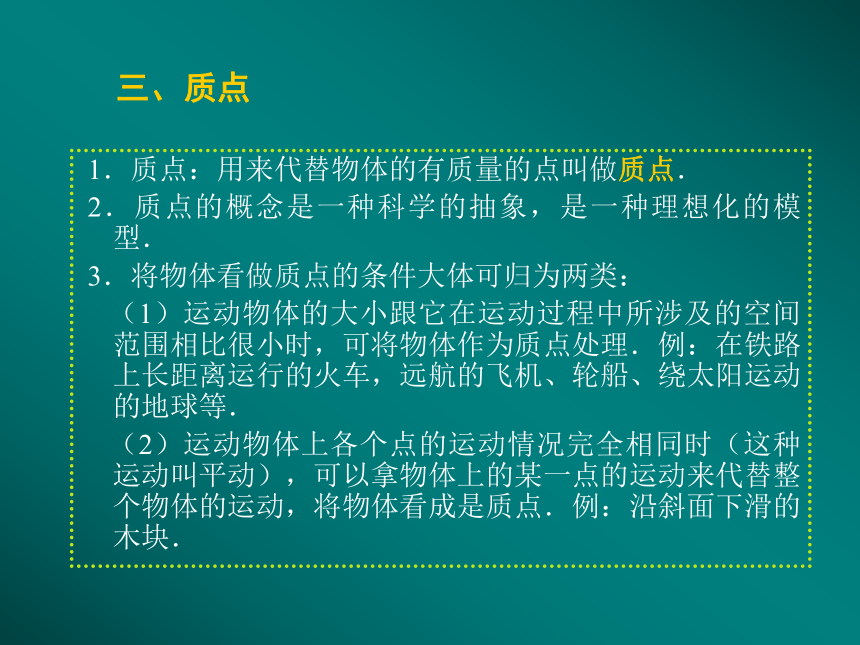 三、质点

1．质点：用来代替物体的有质量的点叫做质点．

2．质点的概念是一种科学的抽象，是一种理想化的模型．

3．将物体看做质点的条件大体可归为两类：

（1）运动物体的大小跟它在运动过程中所涉及的空间范围相比很小时，可将物体作为质点处理．例：在铁路上长距离运行的火车，远航的飞机、轮船、绕太阳运动的地球等．

（2）运动物体上各个点的运动情况完全相同时（这种运动叫平动），可以拿物体上的某一点的运动来代替整个物体的运动，将物体看成是质点．例：沿斜面下滑的木块．